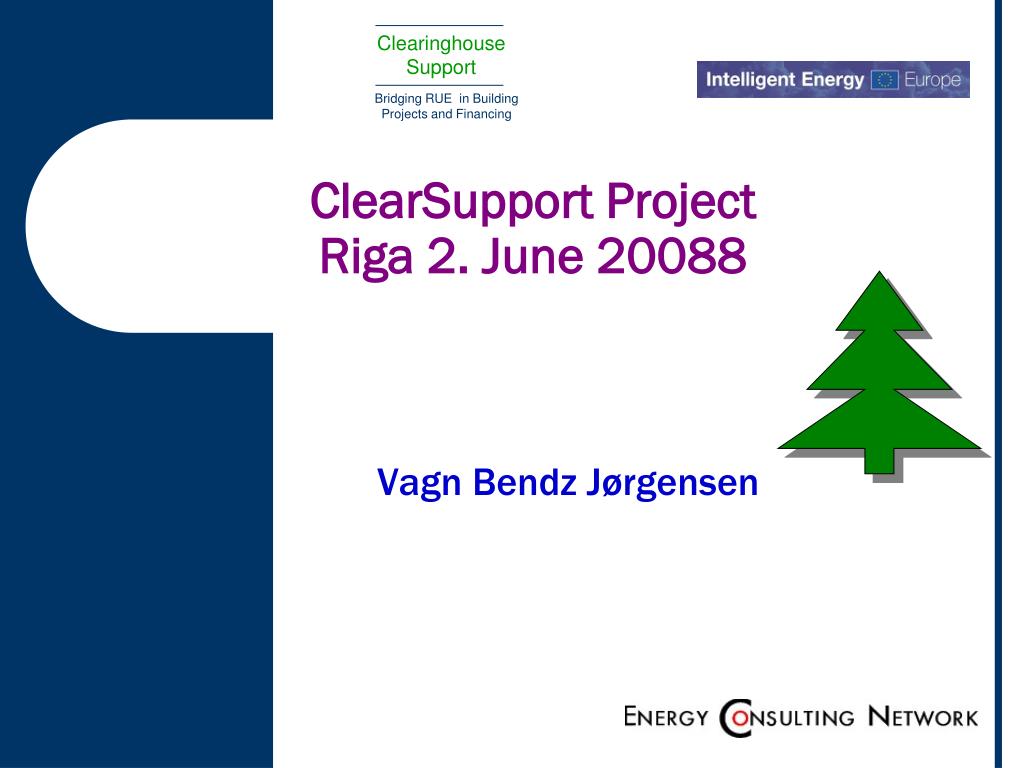 Clearinghouse Support

Bridging RUE in Building Projects and Financing

Intelligent Energy Europe

ClearSupport Project
Riga 2. June 20088

Vagn Bendz Jørgensen

ENERGY CONSULTING NETWORK